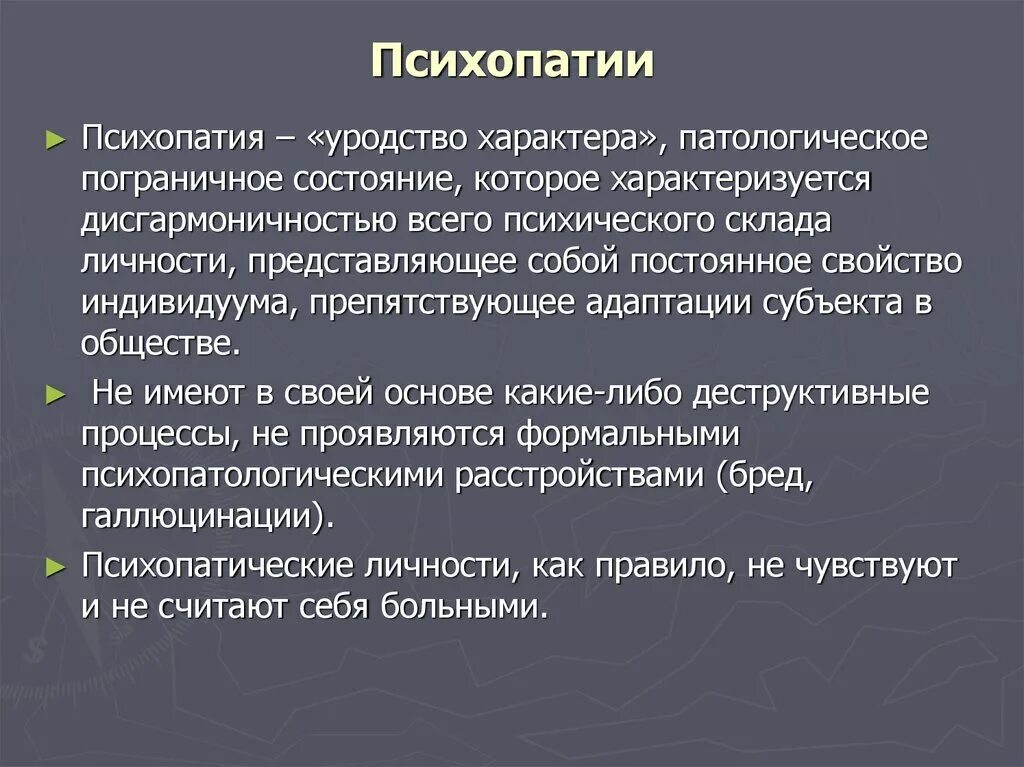 Психопатии

► Психопатия – «уродство характера», патологическое пограничное состояние, которое характеризуется дисгармоничностью всего психического склада личности, представляющее собой постоянное свойство индивидуума, препятствующее адаптации субъекта в обществе.

► Не имеют в своей основе какие-либо деструктивные процессы, не проявляются формальными психопатологическими расстройствами (бред, галлюцинации).

► Психопатические личности, как правило, не чувствуют и не считают себя больными.